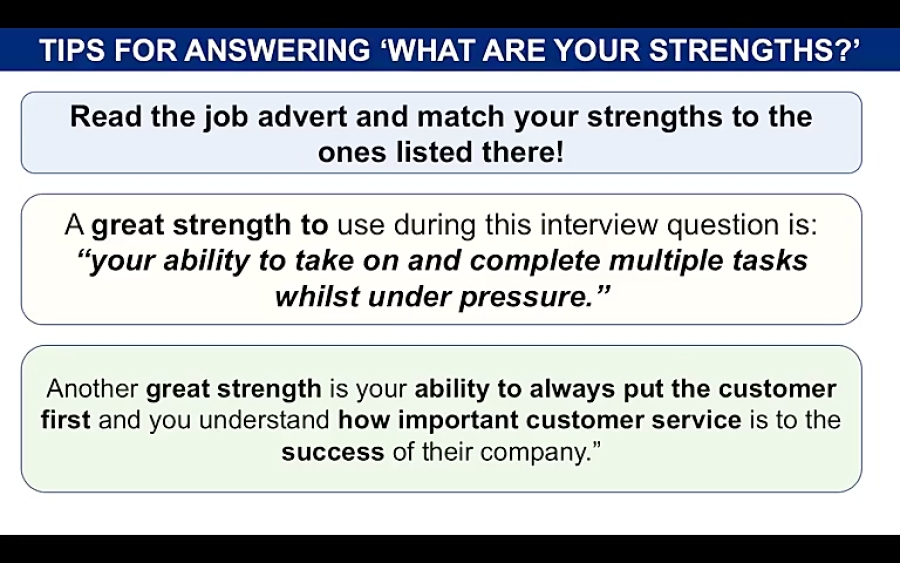 TIPS FOR ANSWERING ‘WHAT ARE YOUR STRENGTHS?’

Read the job advert and match your strengths to the ones listed there!

A great strength to use during this interview question is: “your ability to take on and complete multiple tasks whilst under pressure.”

Another great strength is your ability to always put the customer first and you understand how important customer service is to the success of their company.”